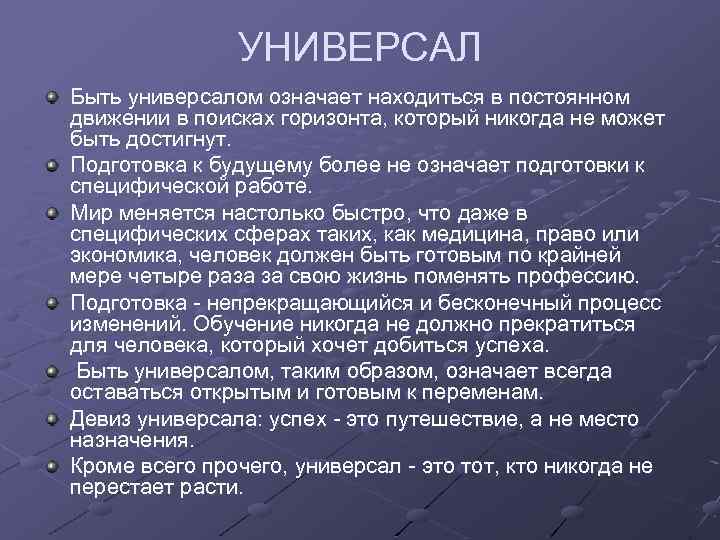 УНИВЕРСАЛ

Быть универсалом означает находиться в постоянном движении в поисках горизонта, который никогда не может быть достигнут.

Подготовка к будущему более не означает подготовки к специфической работе.

Мир меняется настолько быстро, что даже в специфических сферах таких, как медицина, право или экономика, человек должен быть готовым по крайней мере четыре раза за свою жизнь поменять профессию.

Подготовка - непрекращающийся и бесконечный процесс изменений. Обучение никогда не должно прекратиться для человека, который хочет добиться успеха.

Быть универсалом, таким образом, означает всегда оставаться открытым и готовым к переменам.

Девиз универсала: успех - это путешествие, а не место назначения.

Кроме всего прочего, универсал - это тот, кто никогда не перестает расти.